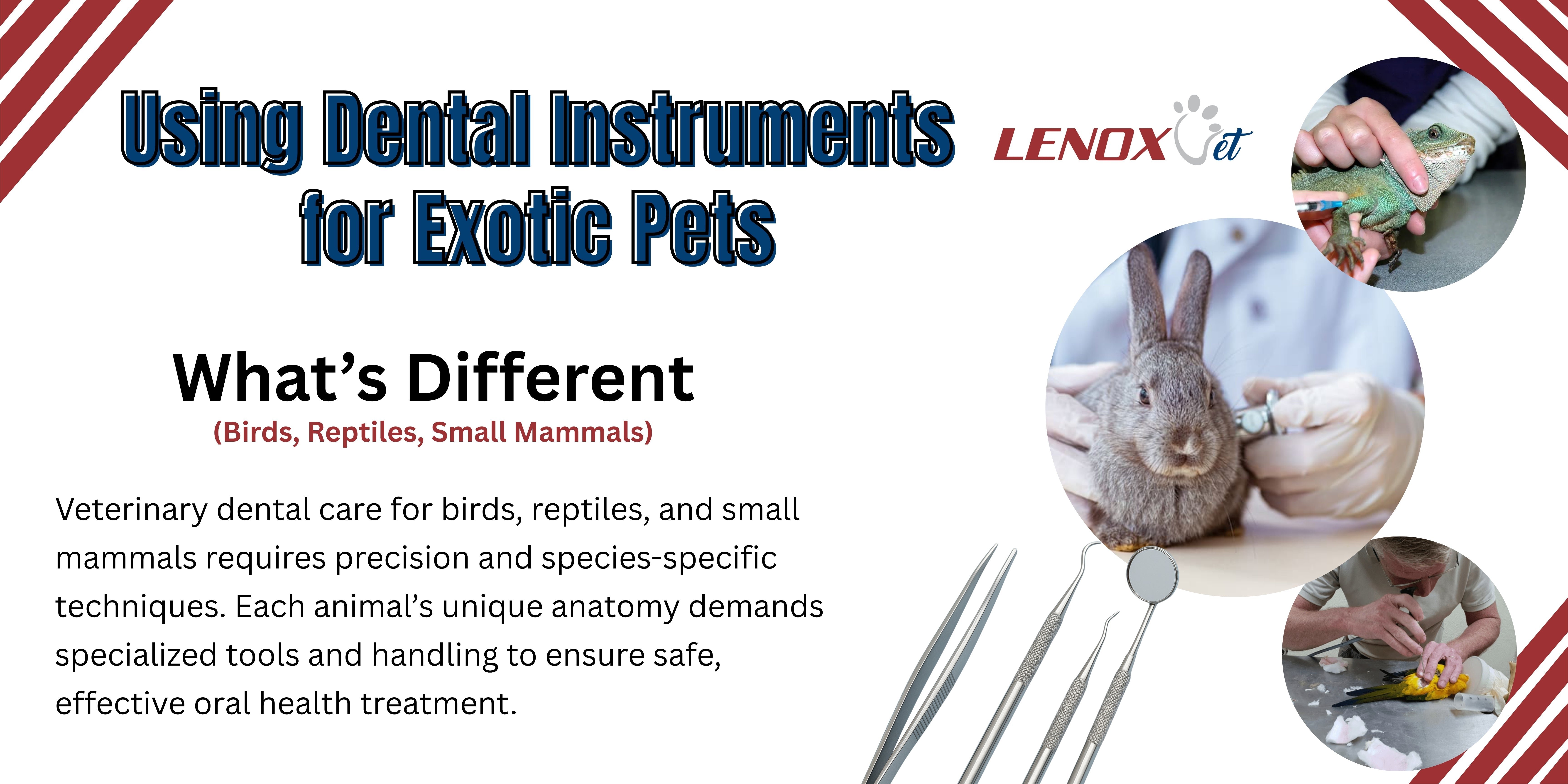 Using Dental Instruments for Exotic Pets

LENOX Vet

What's Different
(Birds, Reptiles, Small Mammals)

Veterinary dental care for birds, reptiles, and small mammals requires precision and species-specific techniques. Each animal's unique anatomy demands specialized tools and handling to ensure safe, effective oral health treatment.